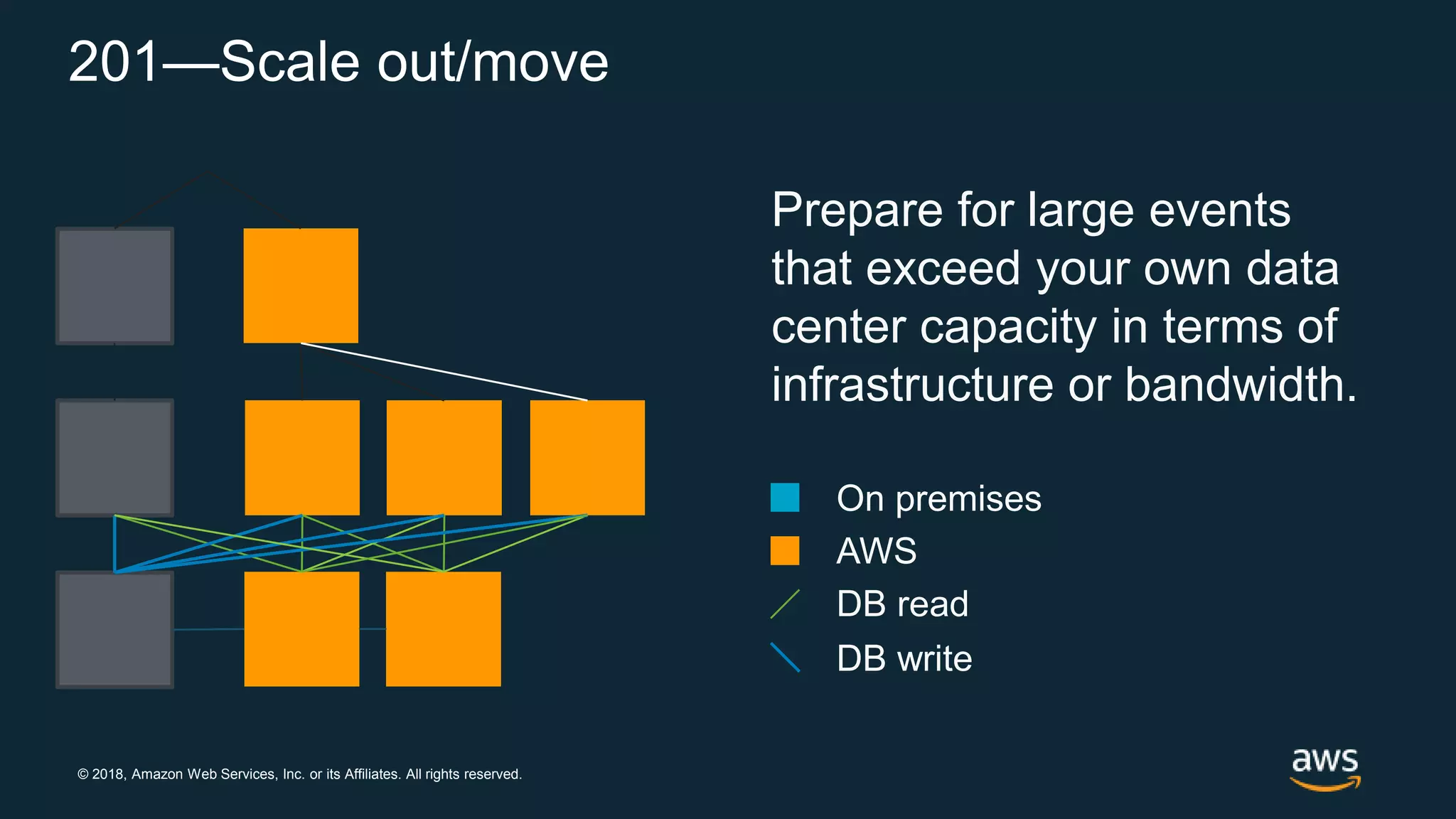 201—Scale out/move

Prepare for large events that exceed your own data center capacity in terms of infrastructure or bandwidth.

On premises
AWS
DB read
DB write

© 2018, Amazon Web Services, Inc. or its Affiliates. All rights reserved.

aws